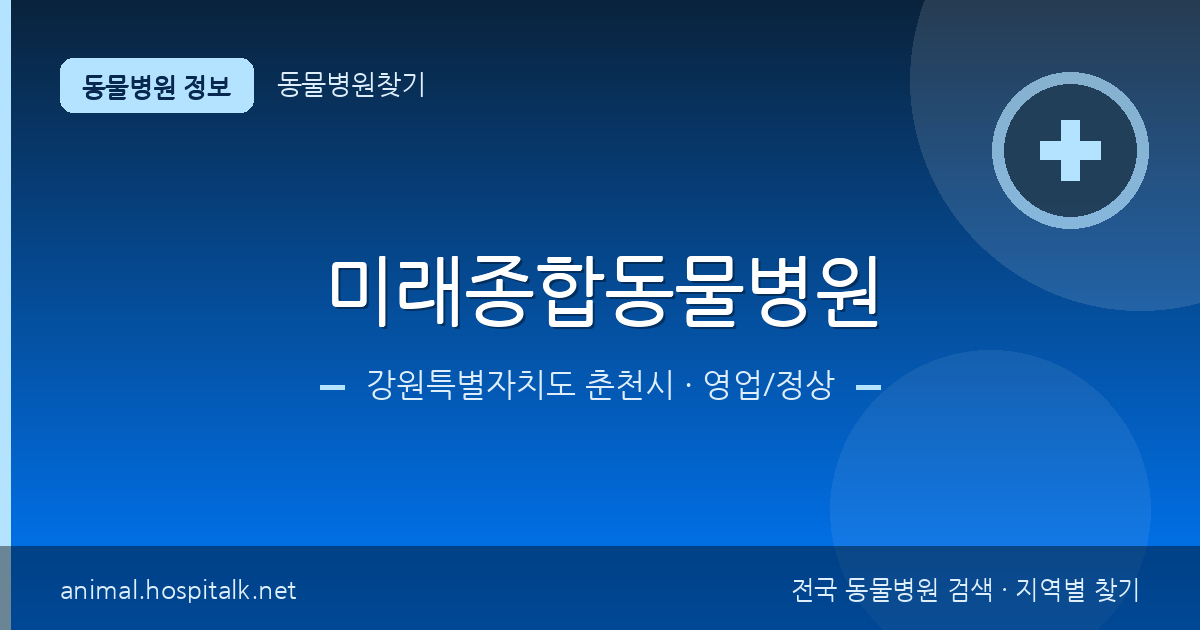 동물병원 정보 동물병원찾기

미래종합동물병원

강원특별자치도 춘천시 · 영업/정상

animal.hospitalk.net

전국 동물병원 검색 · 지역별 찾기